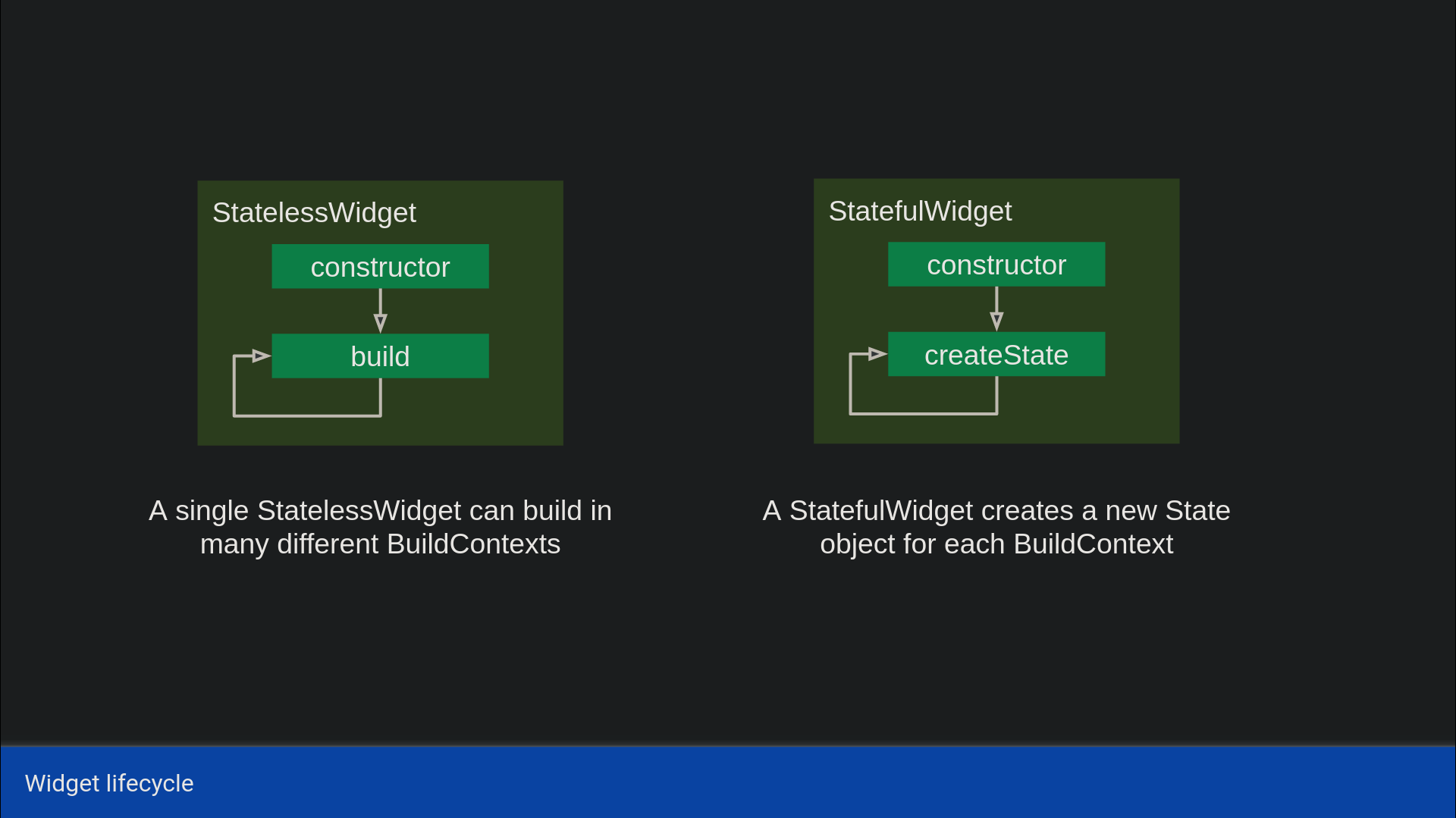 StatelessWidget

constructor

build

A single StatelessWidget can build in many different BuildContexts

StatefulWidget

constructor

createState

A StatefulWidget creates a new State object for each BuildContext

Widget lifecycle